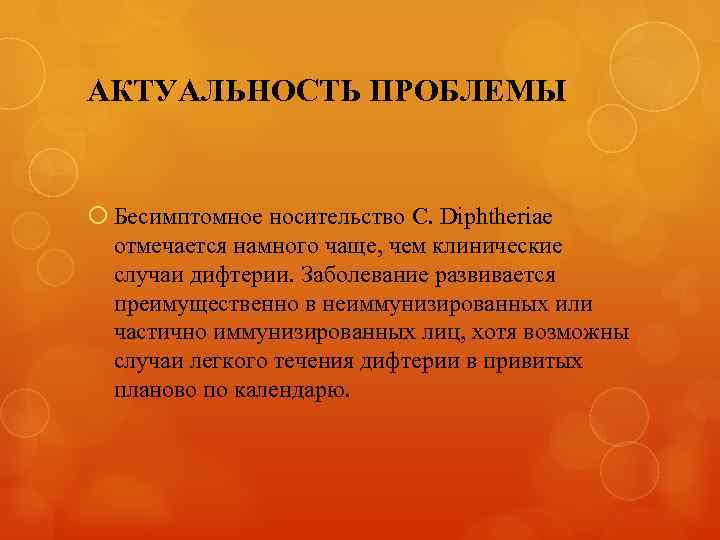 АКТУАЛЬНОСТЬ ПРОБЛЕМЫ

Бесимптомное носительство C. Diphtheriae отмечается намного чаще, чем клинические случаи дифтерии. Заболевание развивается преимущественно в неиммунизированных или частично иммунизированных лиц, хотя возможны случаи легкого течения дифтерии в привитых планово по календарю.